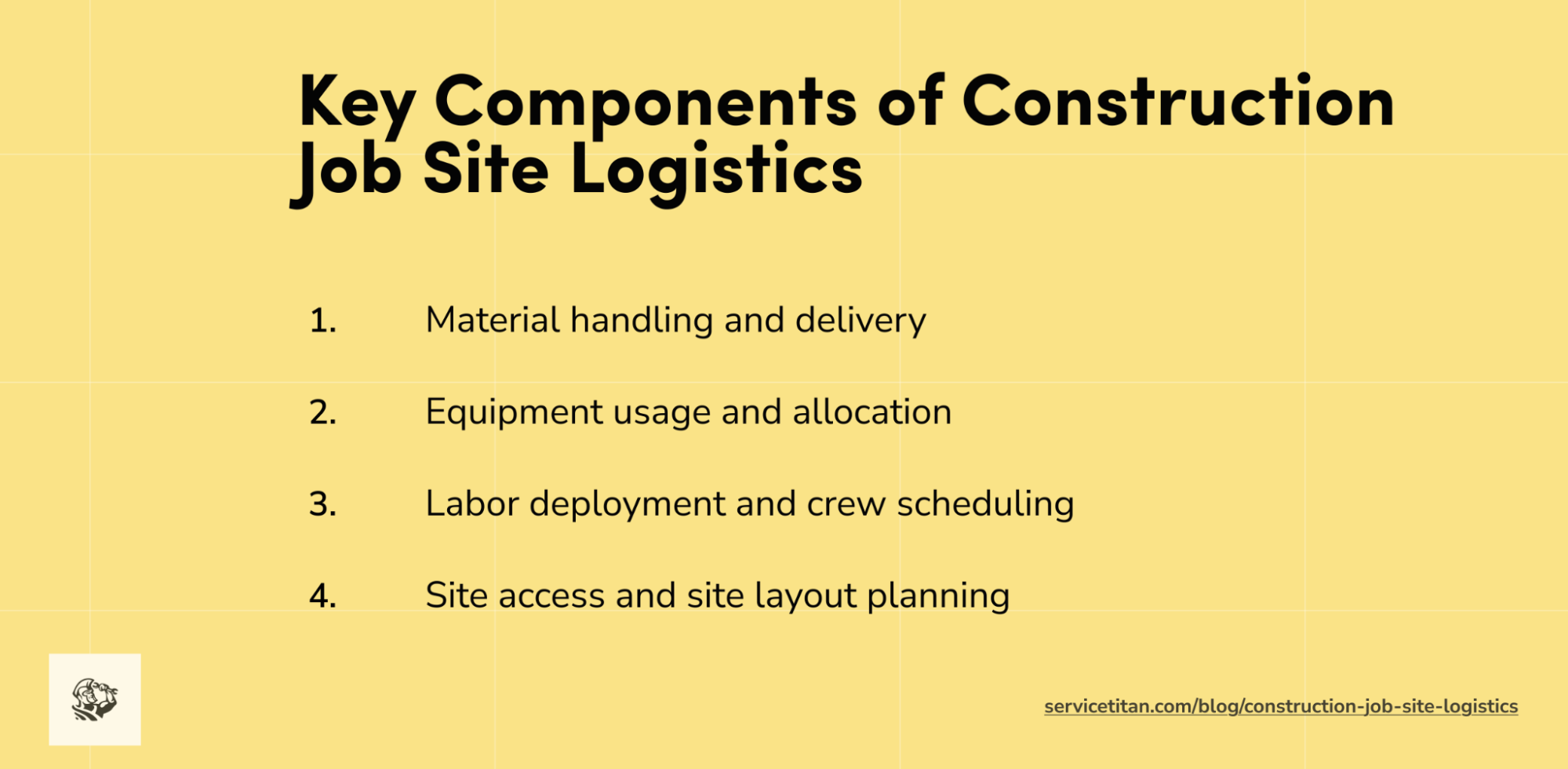 Key Components of Construction Job Site Logistics

1. Material handling and delivery

2. Equipment usage and allocation

3. Labor deployment and crew scheduling

4. Site access and site layout planning

servicetitan.com/blog/construction-job-site-logistics